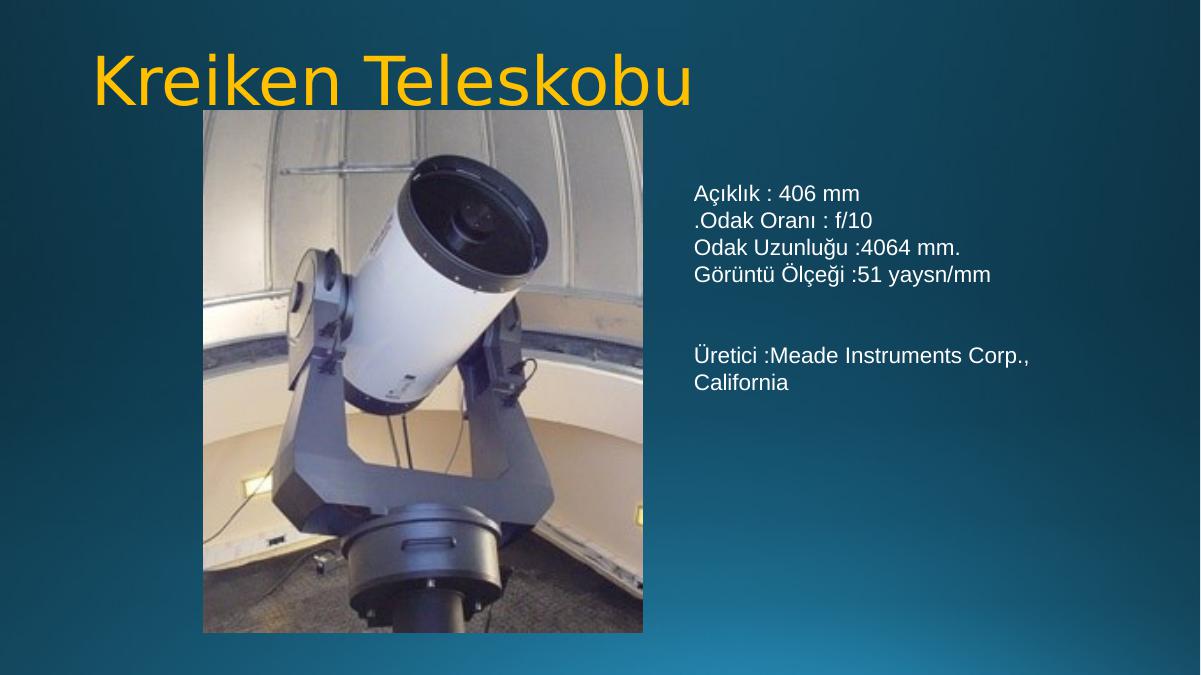 Kreiken Teleskobu

Açıklık : 406 mm
.Odak Oranı : f/10
Odak Uzunluğu :4064 mm.
Görüntü Ölçeği :51 yaysn/mm

Üretici :Meade Instruments Corp., California